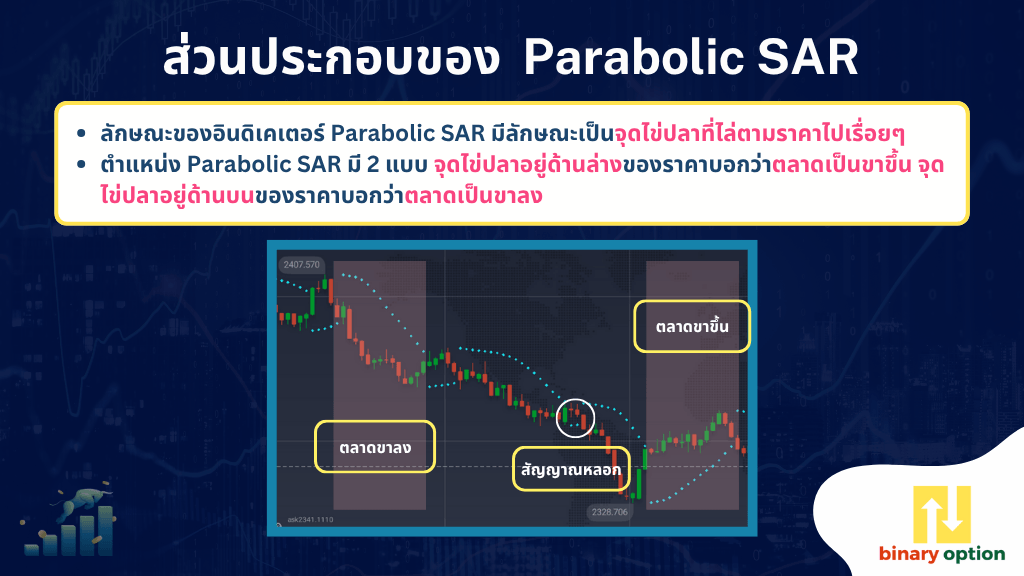 ส่วนประกอบของ Parabolic SAR

• ลักษณะของอินดิเคเตอร์ Parabolic SAR มีลักษณะเป็นจุดไข่ปลาที่ไล่ตามราคาไปเรื่อยๆ
• ตำแหน่ง Parabolic SAR มี 2 แบบ จุดไข่ปลาอยู่ด้านล่างของราคาบอกว่าตลาดเป็นขาขึ้น จุดไข่ปลาอยู่ด้านบนของราคาบอกว่าตลาดเป็นขาลง

2407.570
ตลาดขาขึ้น
ตลาดขาลง
สัญญาณหลอก
ask2341.1110
2328.706

binary option